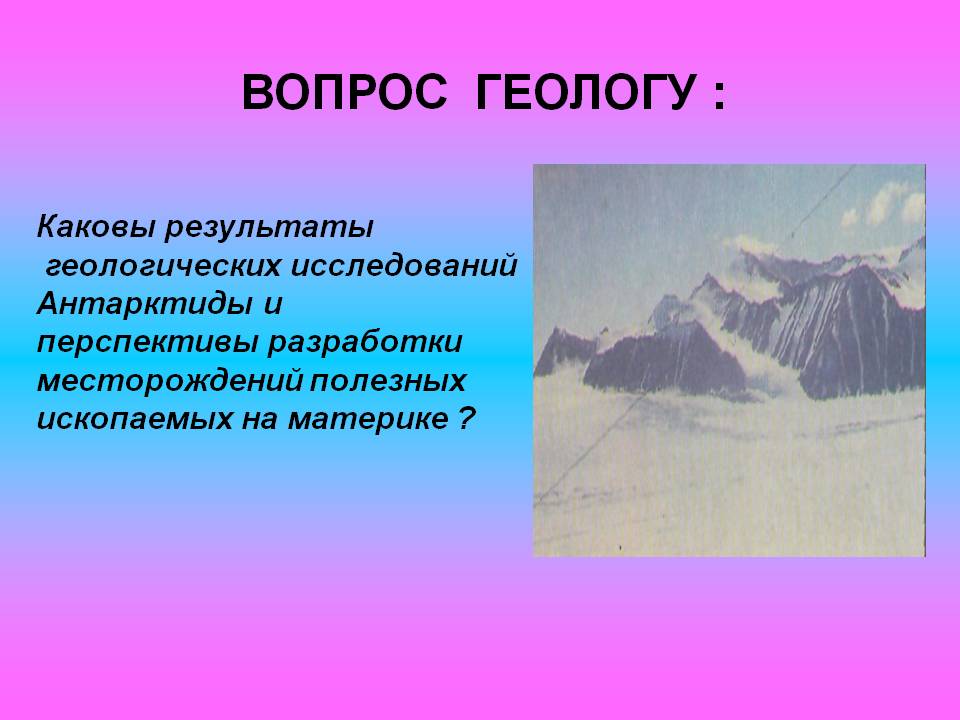 ВОПРОС ГЕОЛОГУ :

Каковы результаты геологических исследований Антарктиды и перспективы разработки месторождений полезных ископаемых на материке ?